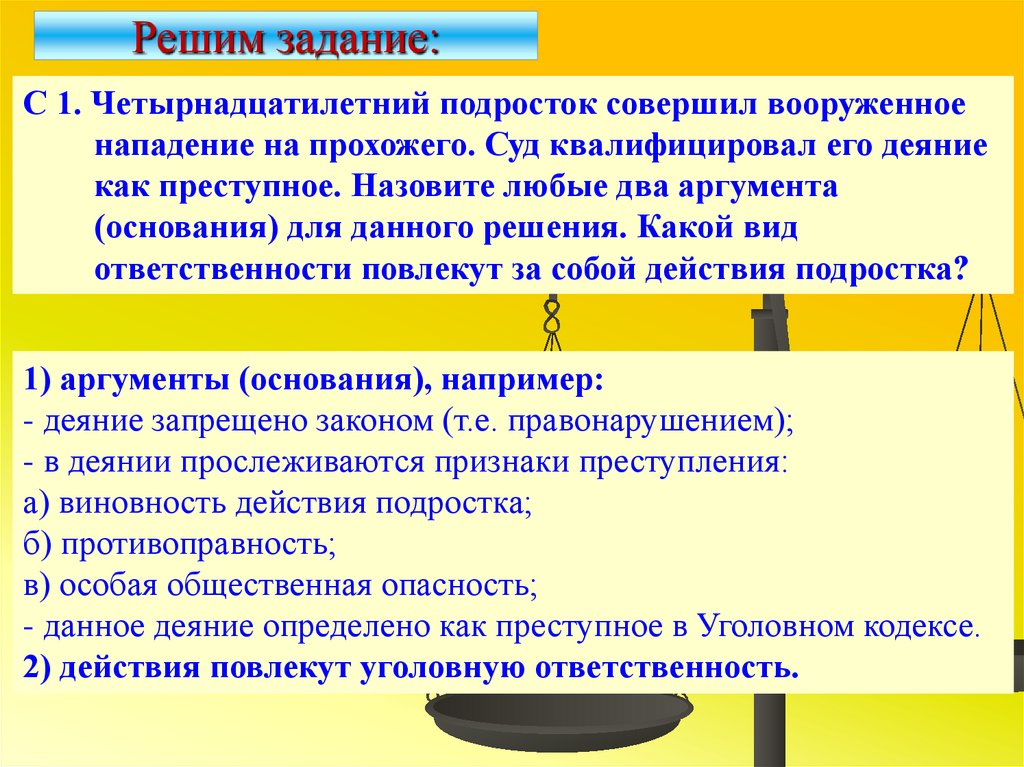 Решим задание:

С 1. Четырнадцатилетний подросток совершил вооруженное нападение на прохожего. Суд квалифицировал его деяние как преступное. Назовите любые два аргумента (основания) для данного решения. Какой вид ответственности повлекут за собой действия подростка?

1) аргументы (основания), например:
- деяние запрещено законом (т.е. правонарушением);
- в деянии прослеживаются признаки преступления:
а) виновность действия подростка;
б) противоправность;
в) особая общественная опасность;
- данное деяние определено как преступное в Уголовном кодексе.
2) действия повлекут уголовную ответственность.